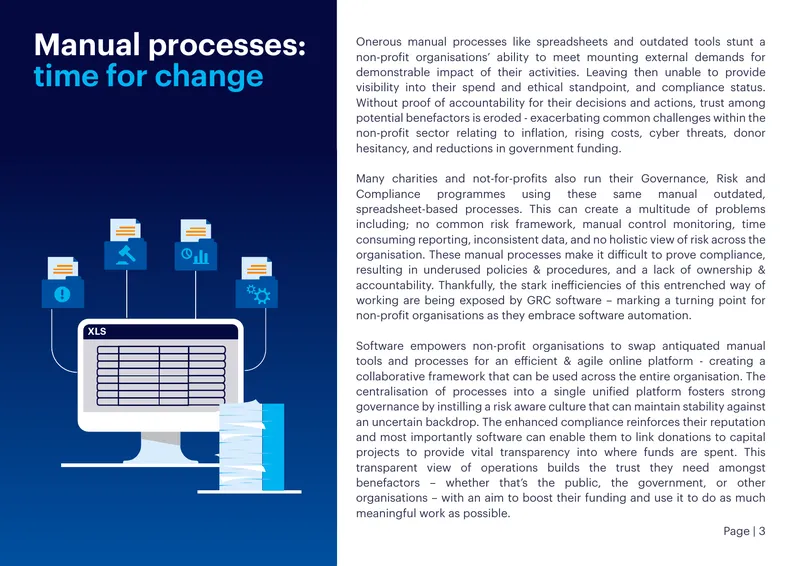 Manual processes: time for change

XLS

Onerous manual processes like spreadsheets and outdated tools stunt a non-profit organisations' ability to meet mounting external demands for demonstrable impact of their activities. Leaving then unable to provide visibility into their spend and ethical standpoint, and compliance status. Without proof of accountability for their decisions and actions, trust among potential benefactors is eroded - exacerbating common challenges within the non-profit sector relating to inflation, rising costs, cyber threats, donor hesitancy, and reductions in government funding.

Many charities and not-for-profits also run their Governance, Risk and Compliance programmes using these same manual outdated, spreadsheet-based processes. This can create a multitude of problems including; no common risk framework, manual control monitoring, time consuming reporting, inconsistent data, and no holistic view of risk across the organisation. These manual processes make it difficult to prove compliance, resulting in underused policies & procedures, and a lack of ownership & accountability. Thankfully, the stark inefficiencies of this entrenched way of working are being exposed by GRC software – marking a turning point for non-profit organisations as they embrace software automation.

Software empowers non-profit organisations to swap antiquated manual tools and processes for an efficient & agile online platform - creating a collaborative framework that can be used across the entire organisation. The centralisation of processes into a single unified platform fosters strong governance by instilling a risk aware culture that can maintain stability against an uncertain backdrop. The enhanced compliance reinforces their reputation and most importantly software can enable them to link donations to capital projects to provide vital transparency into where funds are spent. This transparent view of operations builds the trust they need amongst benefactors – whether that's the public, the government, or other organisations – with an aim to boost their funding and use it to do as much meaningful work as possible.

Page | 3